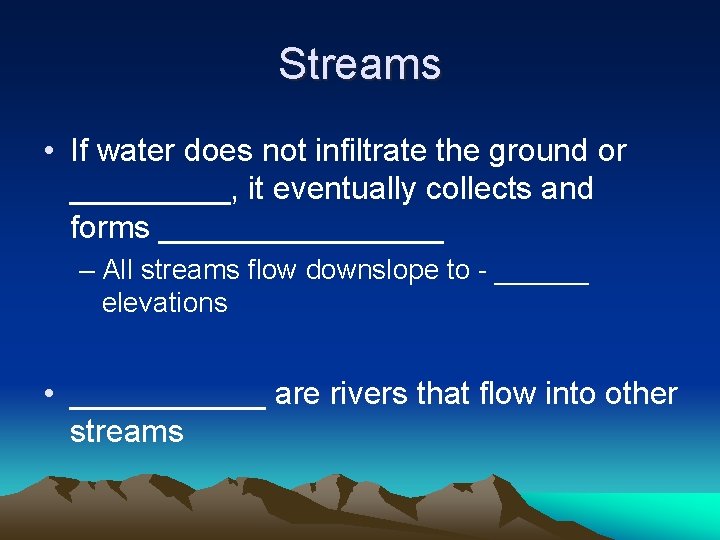 Streams

• If water does not infiltrate the ground or _________, it eventually collects and forms ________________

– All streams flow downslope to - ______ elevations

• ___________ are rivers that flow into other streams